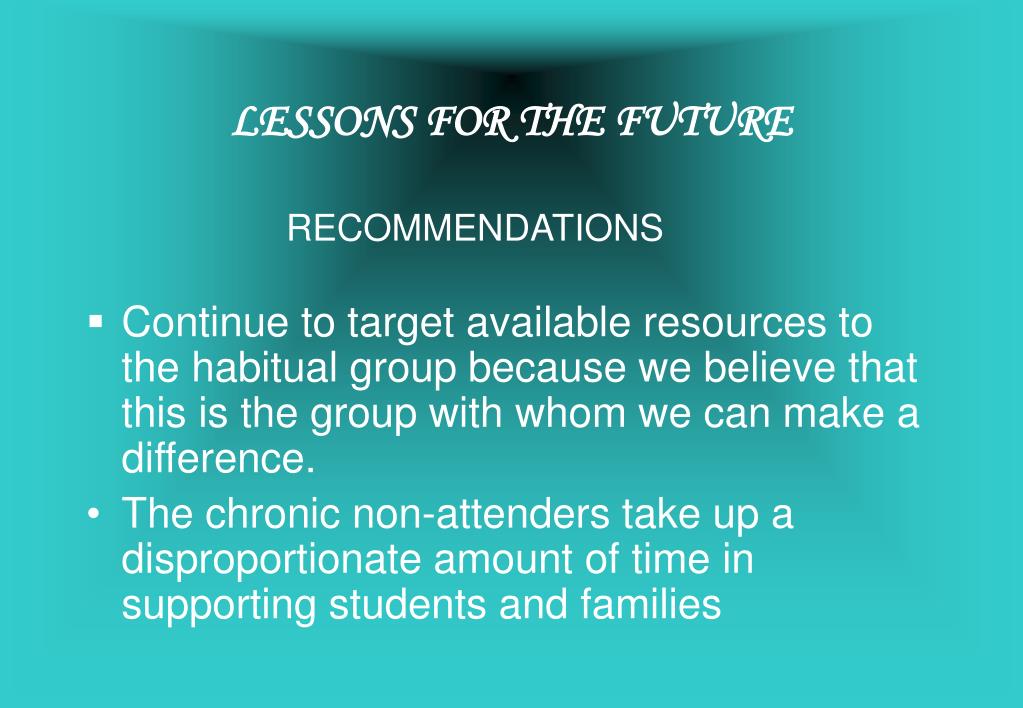 LESSONS FOR THE FUTURE

RECOMMENDATIONS

▪ Continue to target available resources to the habitual group because we believe that this is the group with whom we can make a difference.

• The chronic non-attenders take up a disproportionate amount of time in supporting students and families